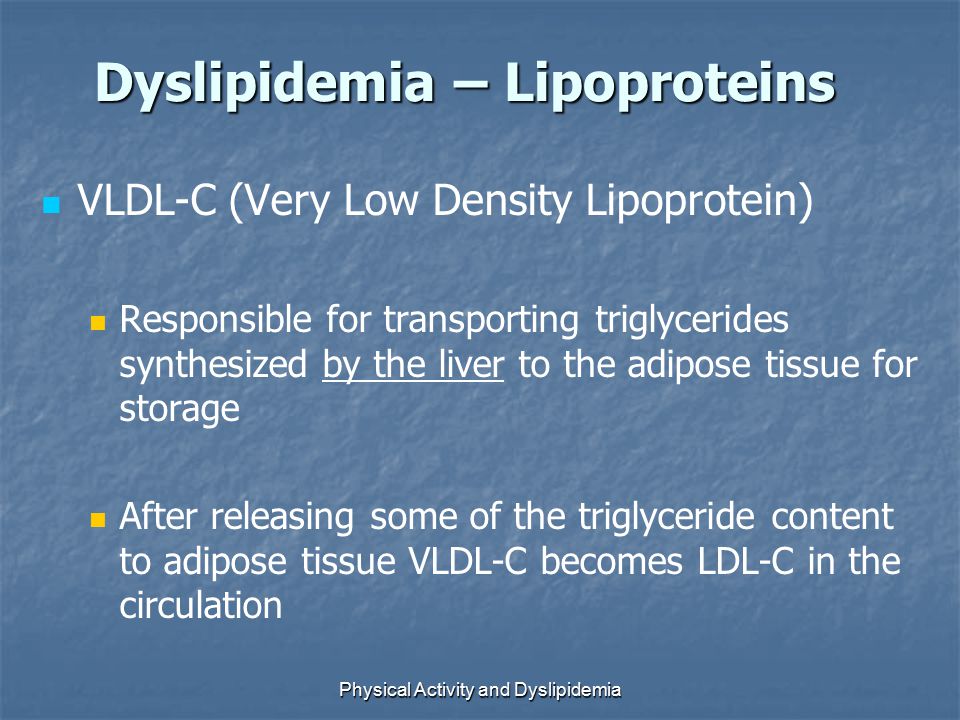 Dyslipidemia – Lipoproteins

VLDL-C (Very Low Density Lipoprotein)

Responsible for transporting triglycerides synthesized by the liver to the adipose tissue for storage

After releasing some of the triglyceride content to adipose tissue VLDL-C becomes LDL-C in the circulation

Physical Activity and Dyslipidemia